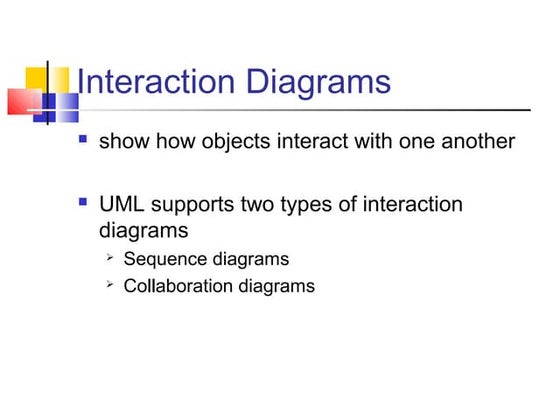 Interaction Diagrams

- show how objects interact with one another

- UML supports two types of interaction diagrams
  - Sequence diagrams
  - Collaboration diagrams